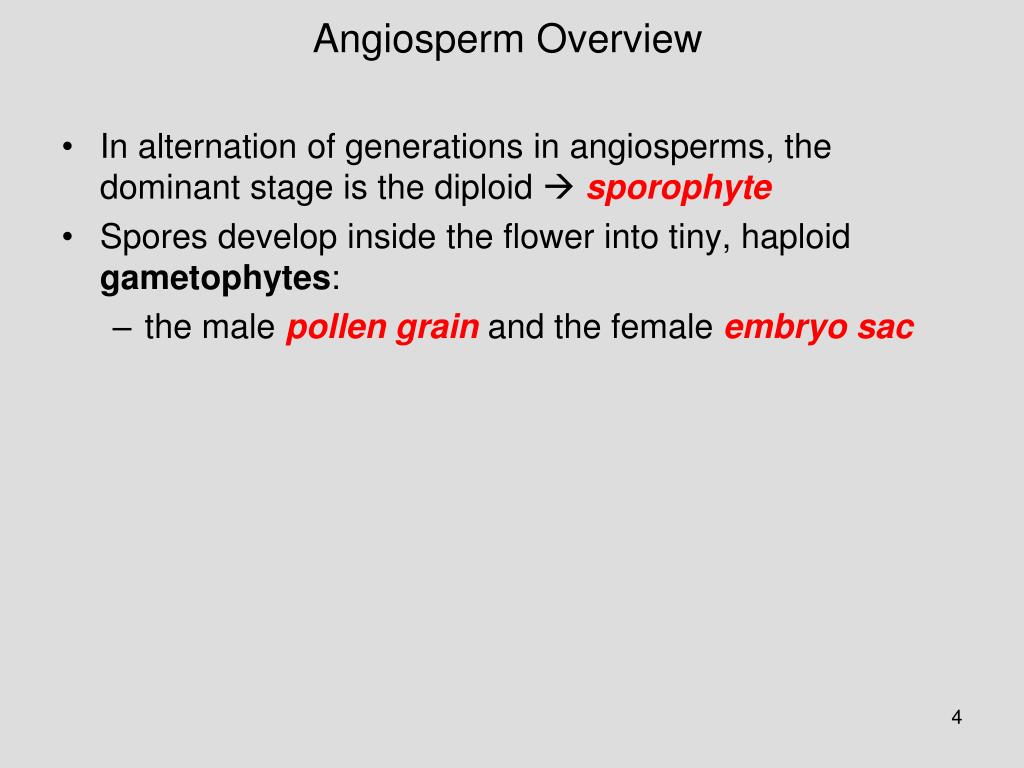 Angiosperm Overview

• In alternation of generations in angiosperms, the dominant stage is the diploid → sporophyte

• Spores develop inside the flower into tiny, haploid gametophytes:

– the male pollen grain and the female embryo sac

4